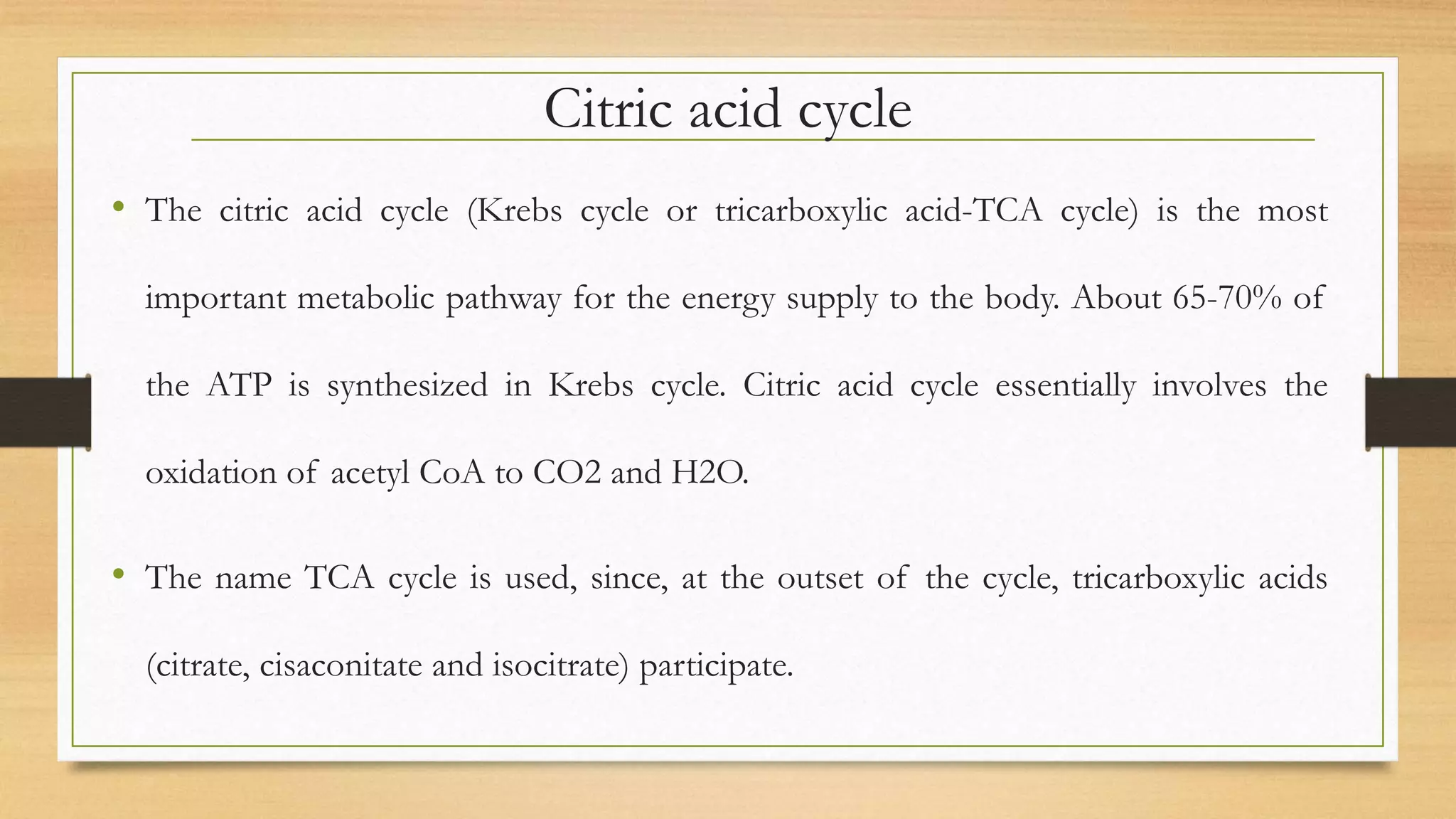 Citric acid cycle

• The citric acid cycle (Krebs cycle or tricarboxylic acid-TCA cycle) is the most important metabolic pathway for the energy supply to the body. About 65-70% of the ATP is synthesized in Krebs cycle. Citric acid cycle essentially involves the oxidation of acetyl CoA to CO2 and H2O.

• The name TCA cycle is used, since, at the outset of the cycle, tricarboxylic acids (citrate, cisaconitate and isocitrate) participate.